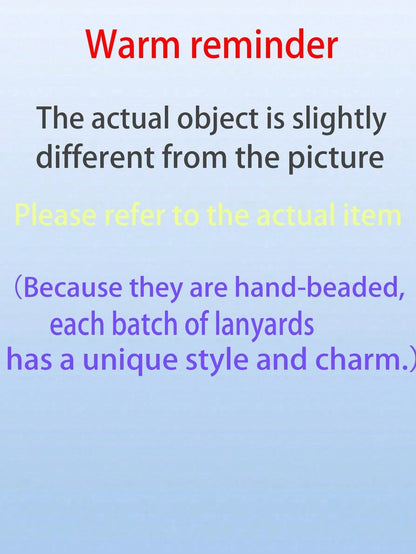 Warm reminder

The actual object is slightly different from the picture

Please refer to the actual item

（Because they are hand-beaded, each batch of lanyards has a unique style and charm.）